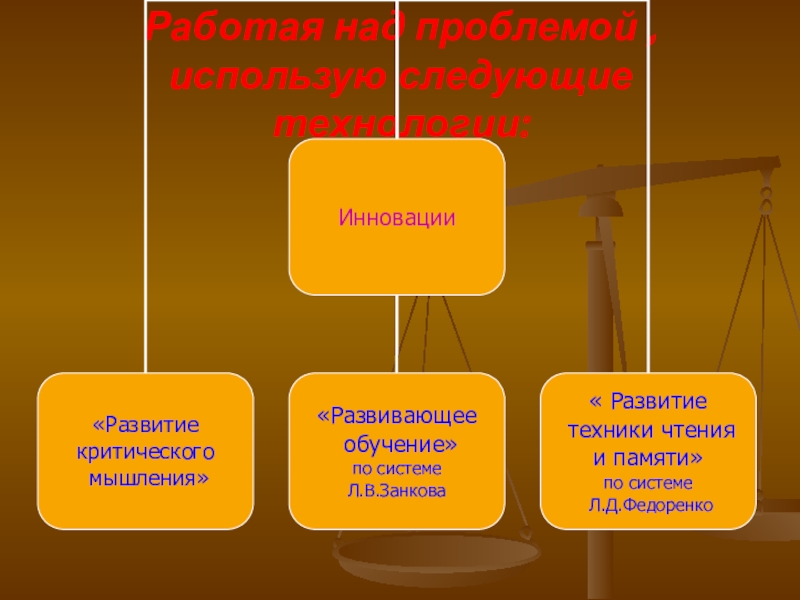 Работая над проблемой , использую следующие технологии:

Инновации

«Развитие критического мышления»

«Развивающее обучение» по системе Л.В.Занкова

« Развитие техники чтения и памяти» по системе Л.Д.Федоренко